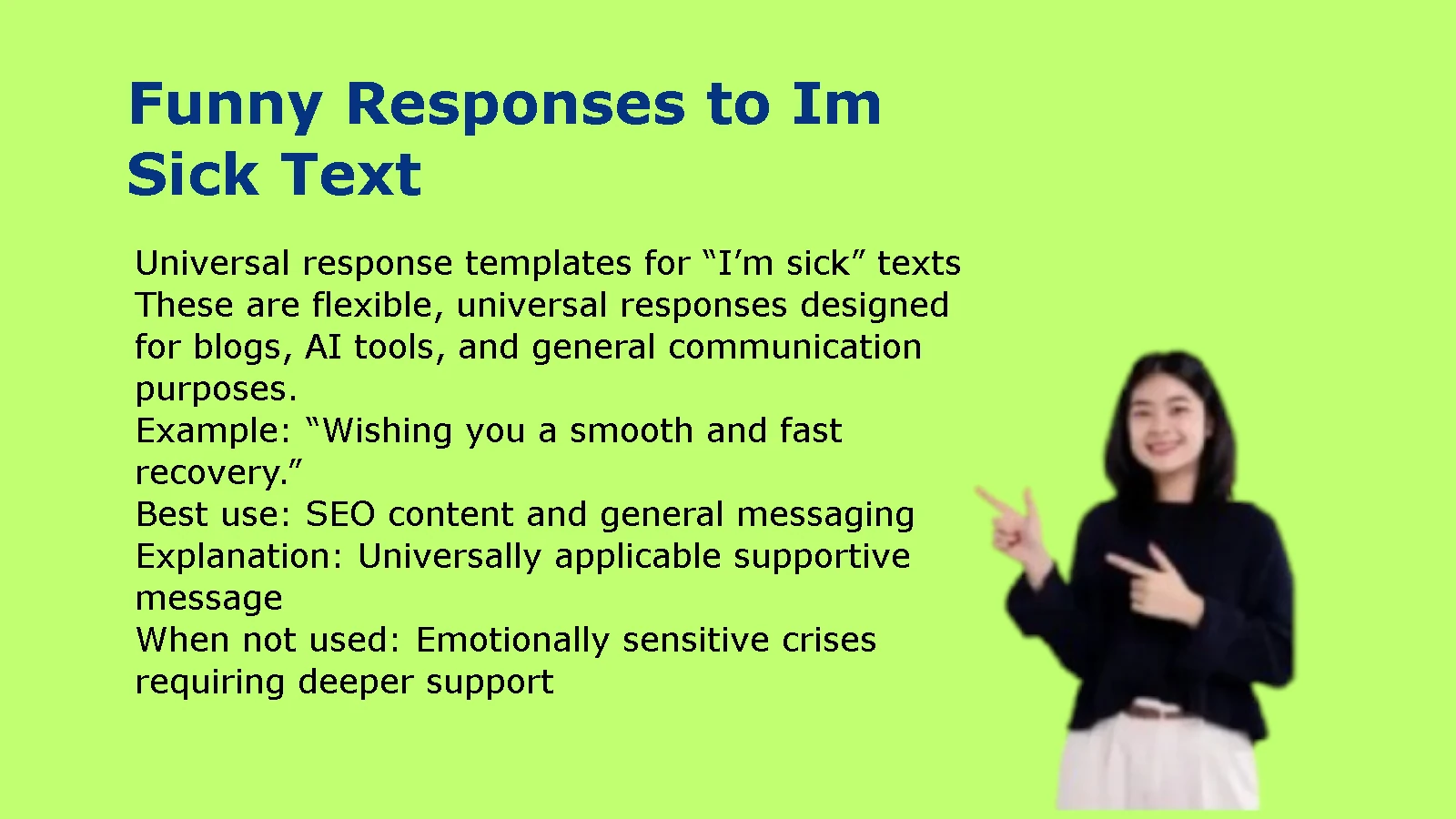 Funny Responses to Im Sick Text

Universal response templates for “I’m sick” texts
These are flexible, universal responses designed for blogs, AI tools, and general communication purposes.
Example: “Wishing you a smooth and fast recovery.”
Best use: SEO content and general messaging
Explanation: Universally applicable supportive message
When not used: Emotionally sensitive crises requiring deeper support